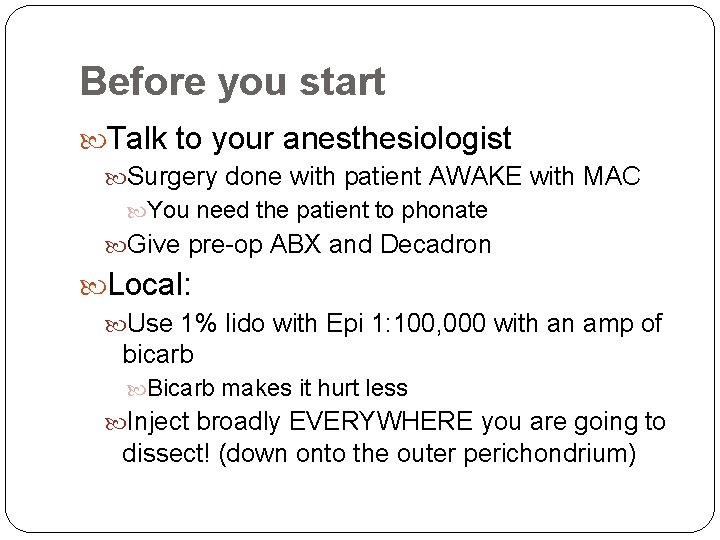 Before you start

Talk to your anesthesiologist

Surgery done with patient AWAKE with MAC

You need the patient to phonate

Give pre-op ABX and Decadron

Local:

Use 1% lido with Epi 1:100,000 with an amp of bicarb

Bicarb makes it hurt less

Inject broadly EVERYWHERE you are going to dissect! (down onto the outer perichondrium)